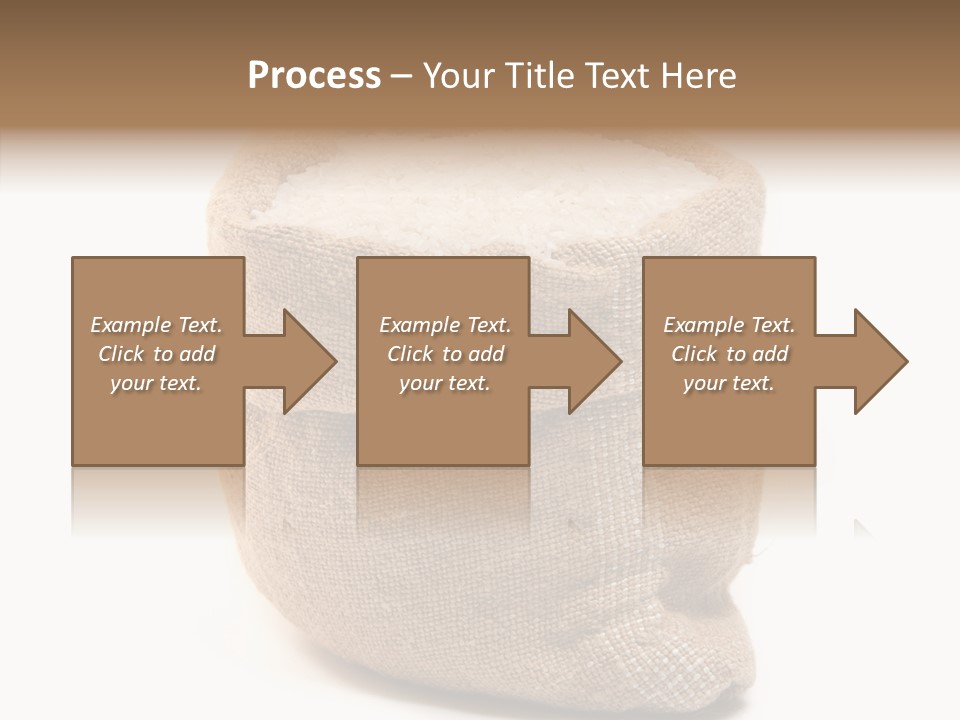 Process – Your Title Text Here

Example Text. Click to add your text.

Example Text. Click to add your text.

Example Text. Click to add your text.